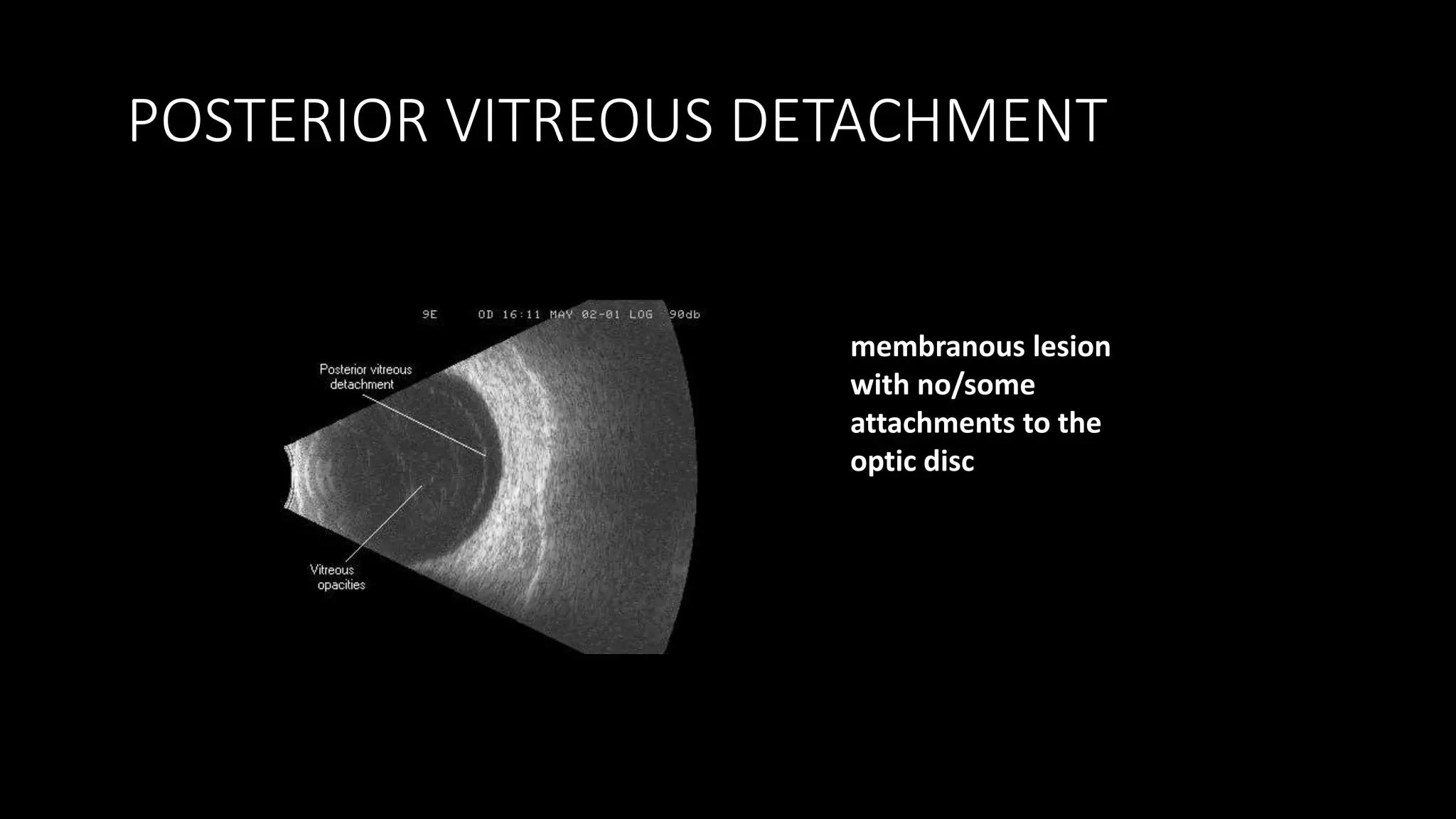 POSTERIOR VITREOUS DETACHMENT

9E OD 16:11 MAY 02-01 LOG 90db

Posterior vitreous detachment

Vitreous opacities

membranous lesion with no/some attachments to the optic disc